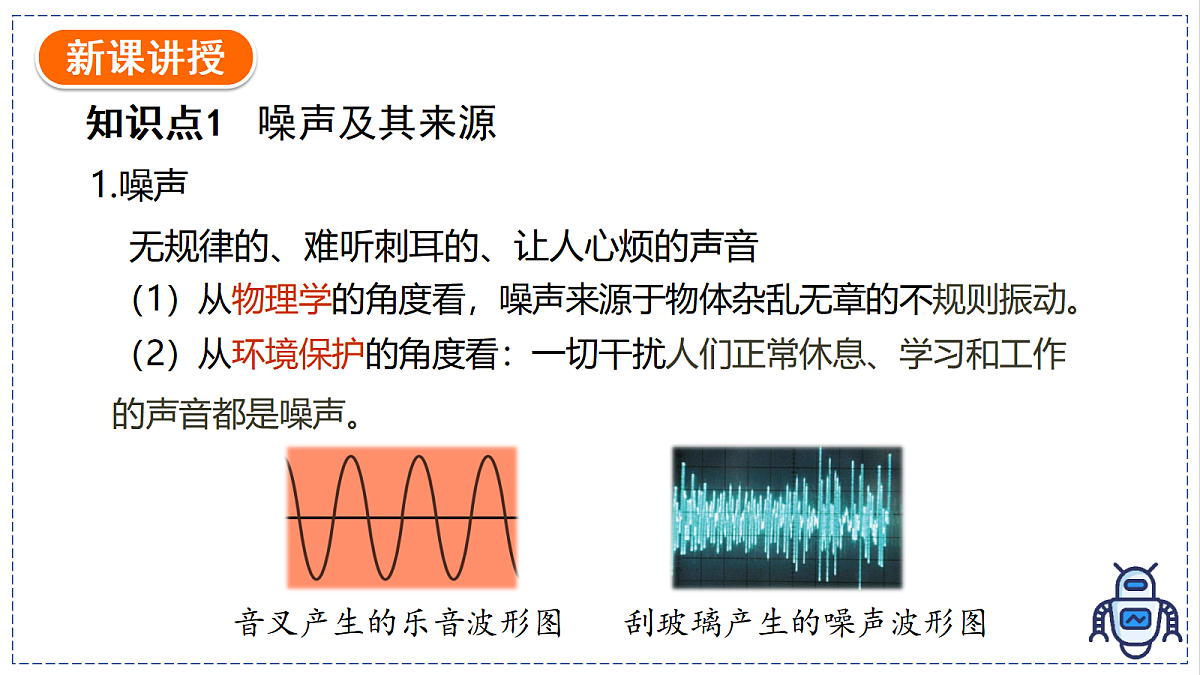 新课讲授

知识点1　噪声及其来源

1.噪声

无规律的、难听刺耳的、让人心烦的声音

（1）从物理学的角度看，噪声来源于物体杂乱无章的不规则振动。

（2）从环境保护的角度看：一切干扰人们正常休息、学习和工作的声音都是噪声。

音叉产生的乐音波形图　　刮玻璃产生的噪声波形图